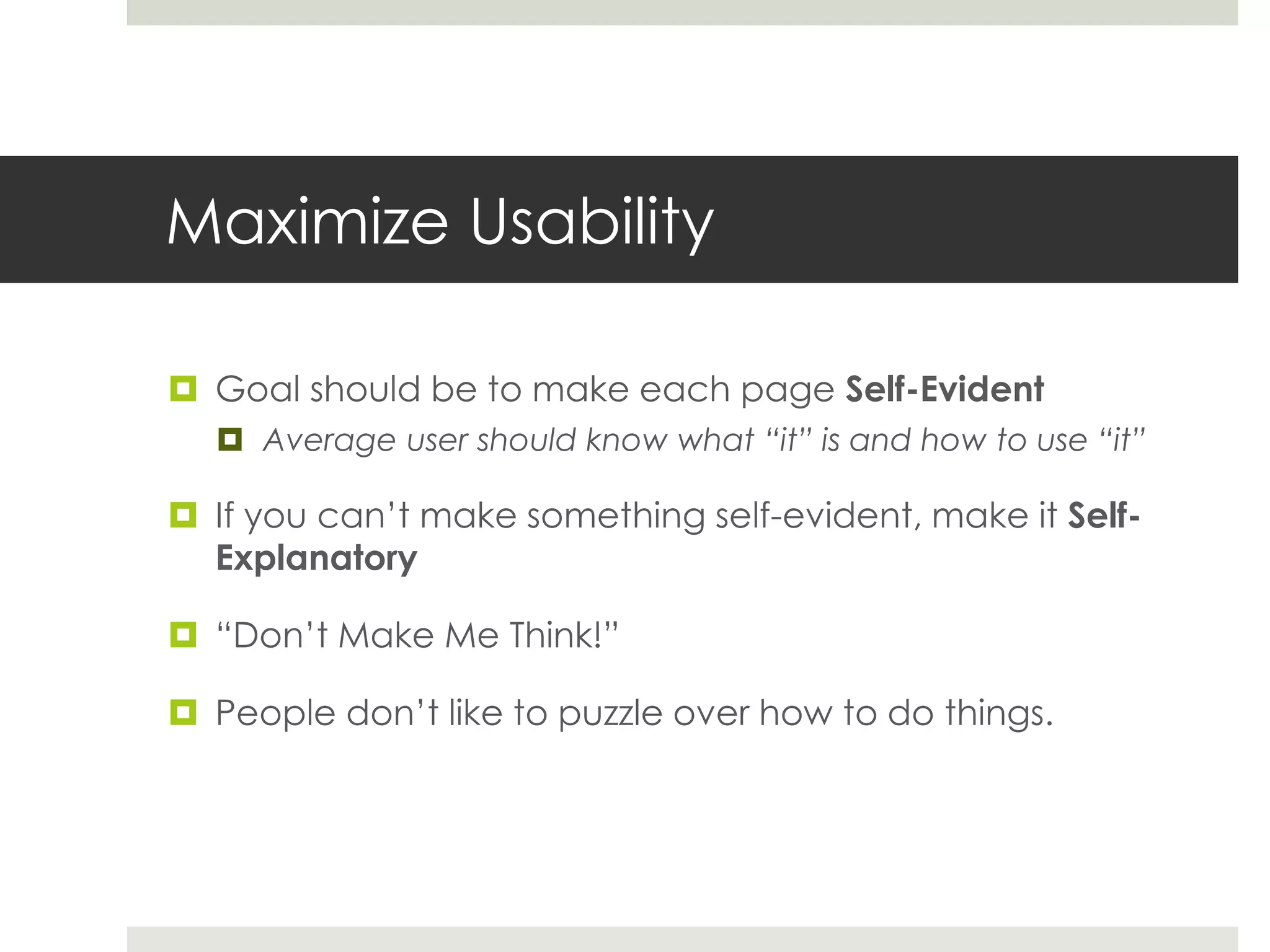 Maximize Usability

Goal should be to make each page Self-Evident

Average user should know what “it” is and how to use “it”

If you can’t make something self-evident, make it Self-Explanatory

“Don’t Make Me Think!”

People don’t like to puzzle over how to do things.